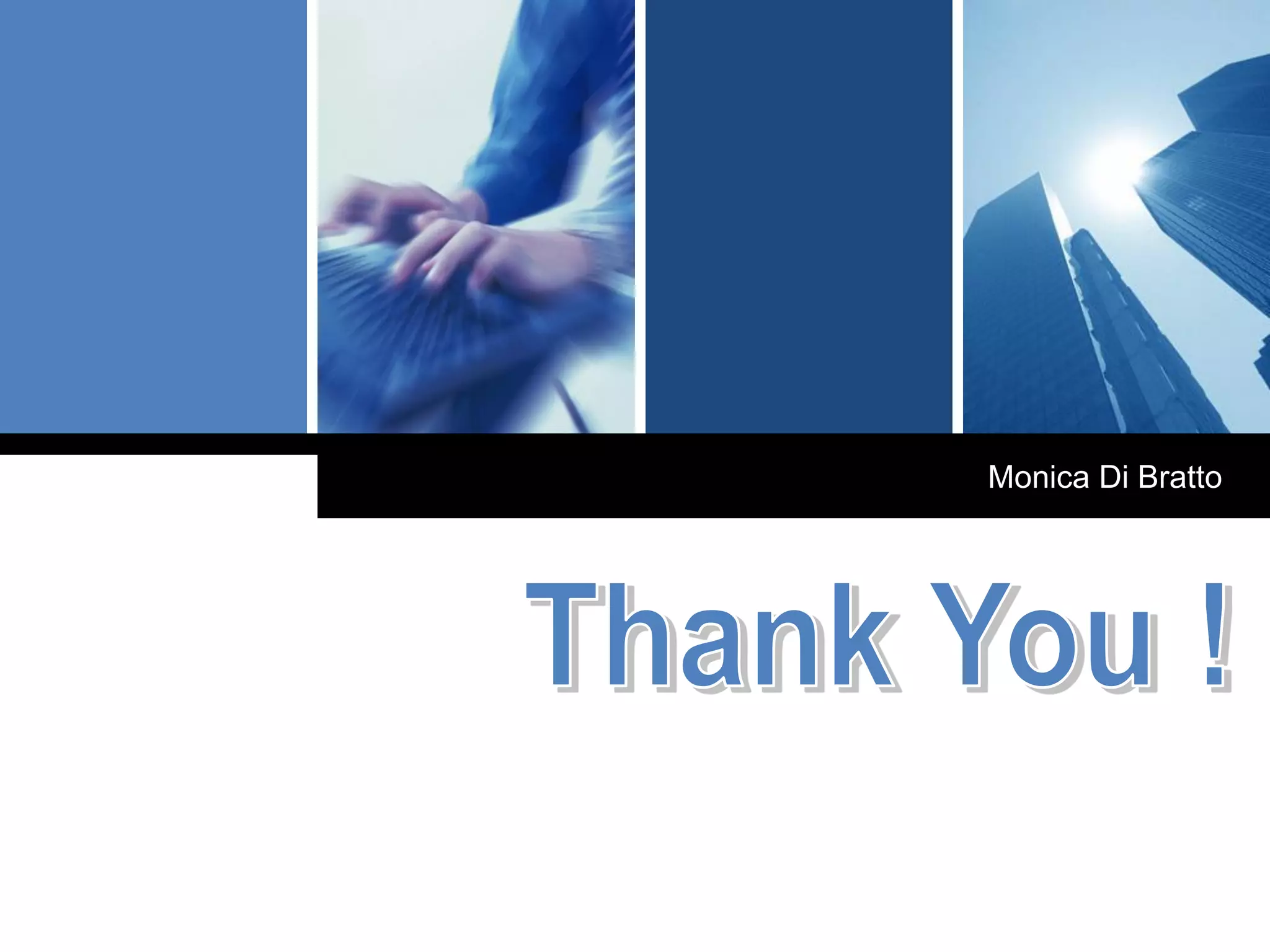 Monica Di Bratto

Thank You !